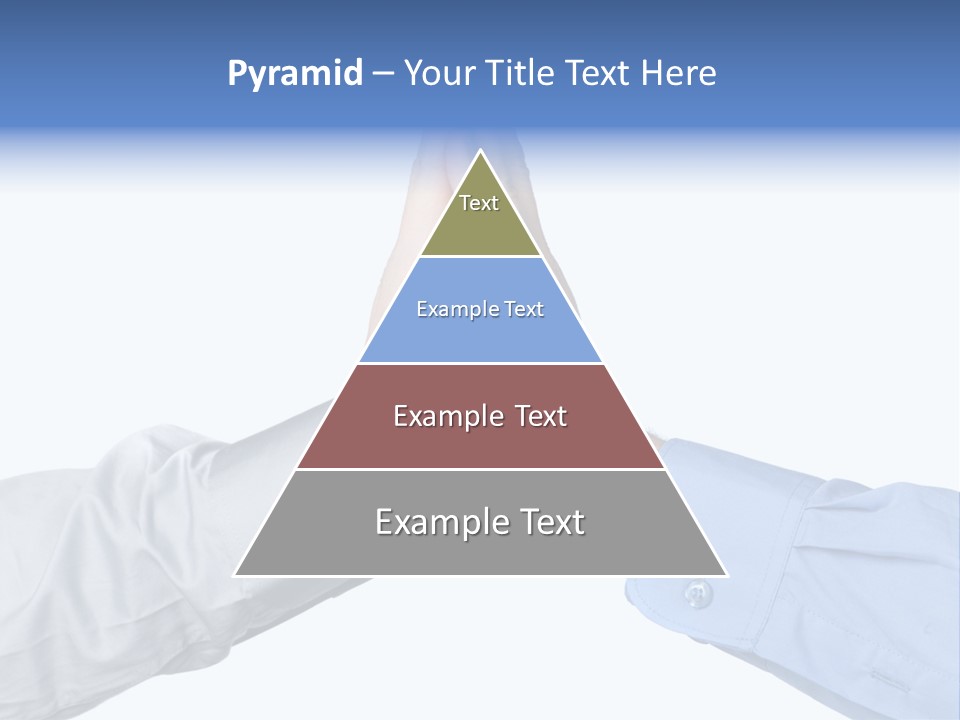 Pyramid – Your Title Text Here

Text

Example Text

Example Text

Example Text